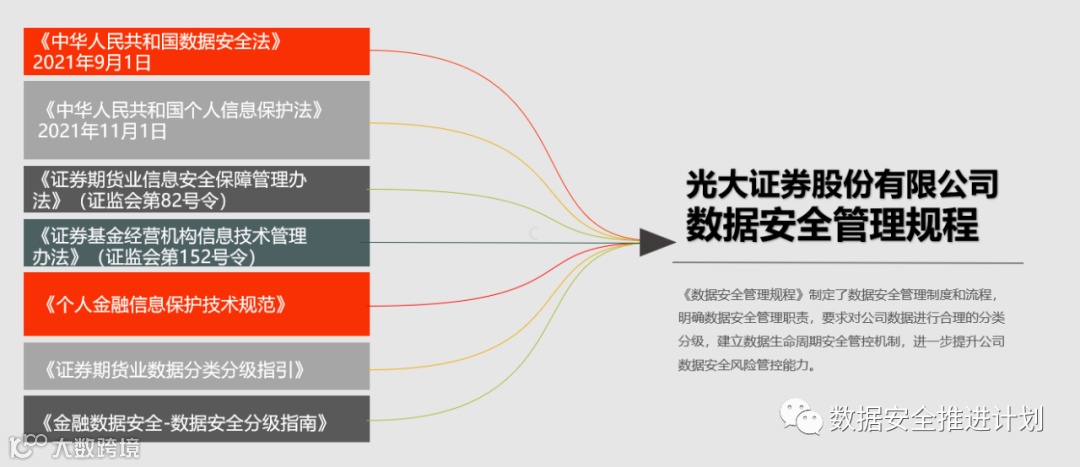 《中华人民共和国数据安全法》
2021年9月1日

《中华人民共和国个人信息保护法》
2021年11月1日

《证券期货业信息安全保障管理办法》（证监会第82号令）

《证券基金经营机构信息技术管理办法》（证监会第152号令）

《个人金融信息保护技术规范》

《证券期货业数据分类分级指引》

《金融数据安全-数据安全分级指南》

光大证券股份有限公司
数据安全管理规程

《数据安全管理规程》制定了数据安全管理制度和流程，明确数据安全管理职责，要求对公司数据进行合理的分类分级，建立数据生命周期安全管控机制，进一步提升公司数据安全风险管控能力。

数据安全推进计划

大数跨境